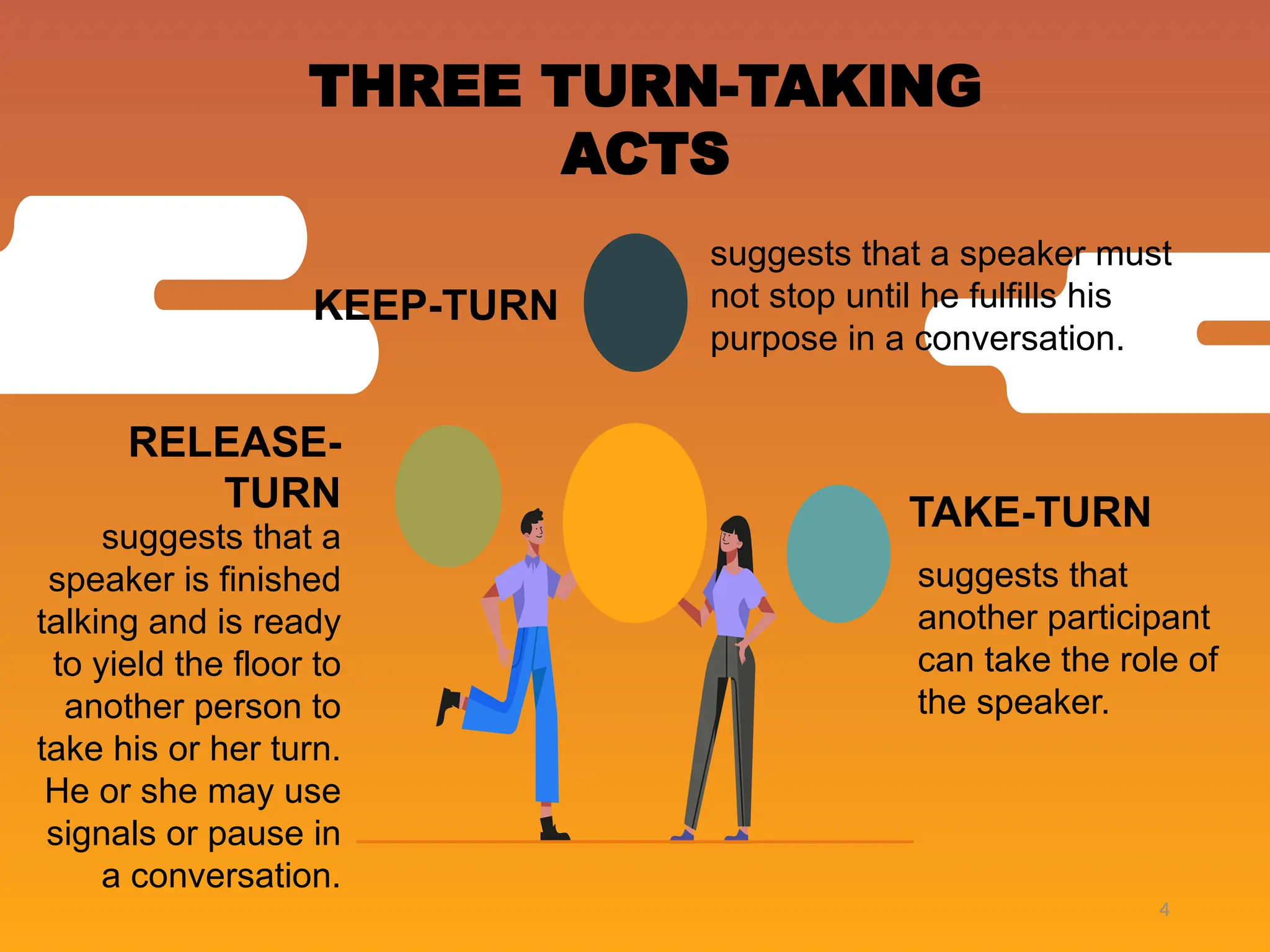 THREE TURN-TAKING ACTS

KEEP-TURN

suggests that a speaker must not stop until he fulfills his purpose in a conversation.

RELEASE-TURN

suggests that a speaker is finished talking and is ready to yield the floor to another person to take his or her turn. He or she may use signals or pause in a conversation.

TAKE-TURN

suggests that another participant can take the role of the speaker.

4